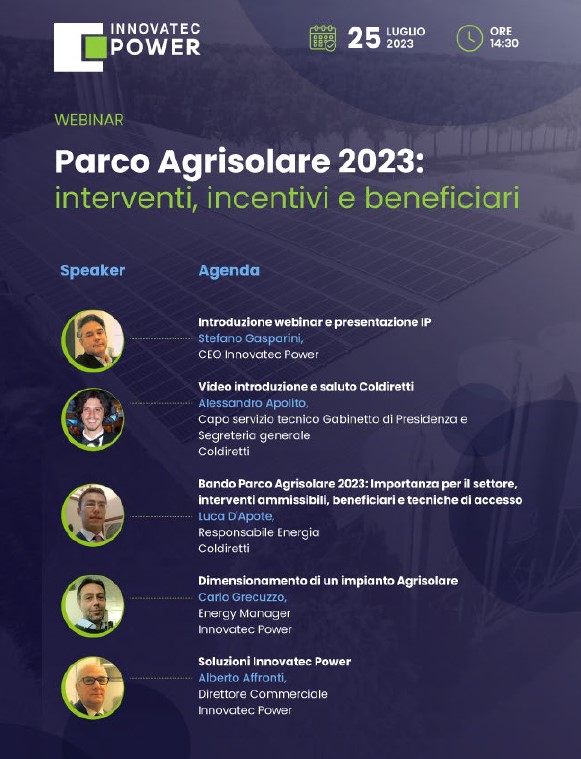 INNOVATEC POWER

25 LUGLIO 2023

ORE 14:30

WEBINAR

Parco Agrisolare 2023:
interventi, incentivi e beneficiari

Speaker

Agenda

Introduzione webinar e presentazione IP
Stefano Gasparini,
CEO Innovatec Power

Video introduzione e saluto Coldiretti
Alessandro Apolito,
Capo servizio tecnico Gabinetto di Presidenza e Segreteria generale
Coldiretti

Bando Parco Agrisolare 2023: Importanza per il settore, interventi ammissibili, beneficiari e tecniche di accesso
Luca D'Apote,
Responsabile Energia
Coldiretti

Dimensionamento di un impianto Agrisolare
Carlo Grecuzzo,
Energy Manager
Innovatec Power

Soluzioni Innovatec Power
Alberto Affronti,
Direttore Commerciale
Innovatec Power